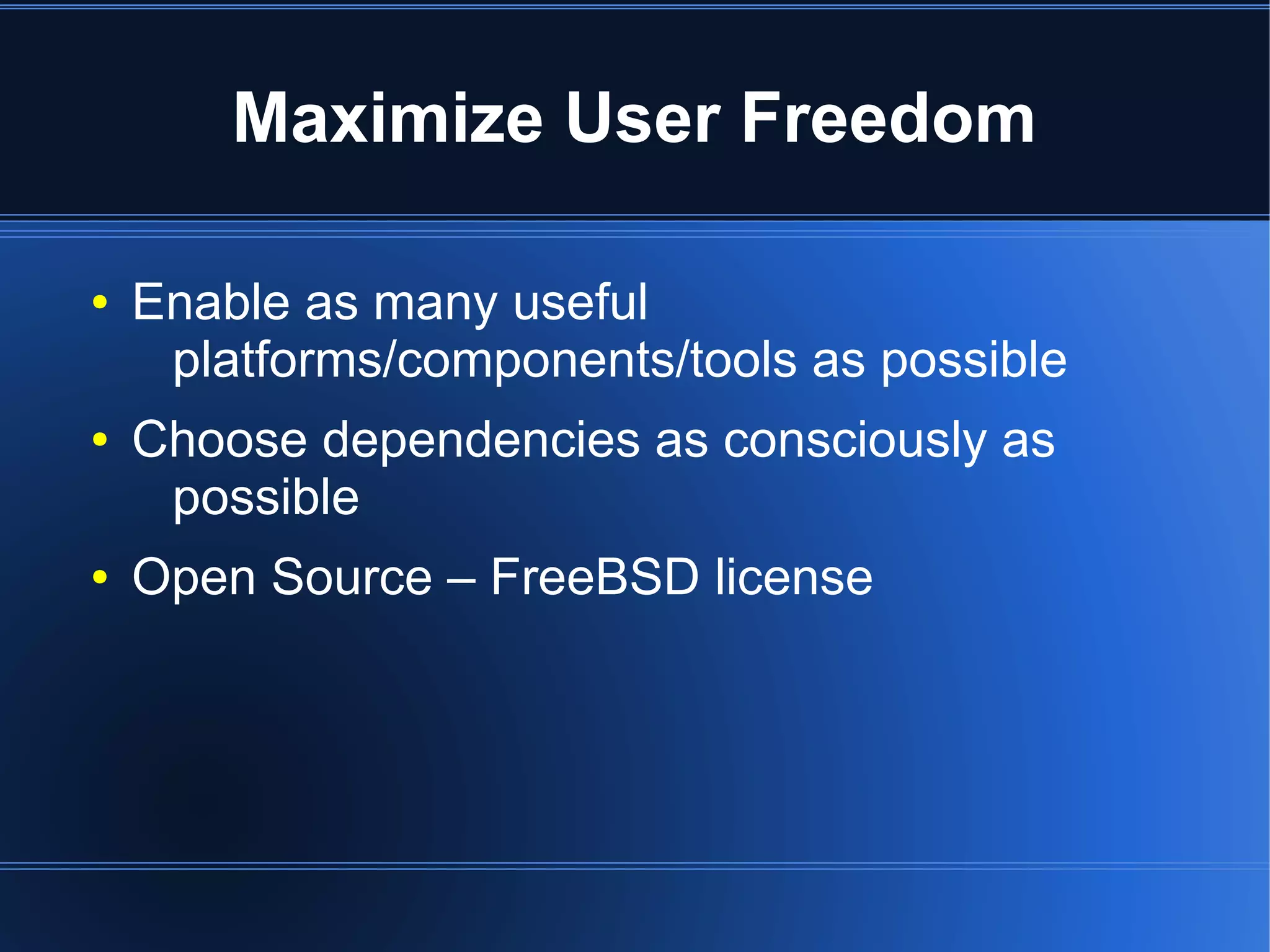 Maximize User Freedom

• Enable as many useful platforms/components/tools as possible

• Choose dependencies as consciously as possible

• Open Source – FreeBSD license